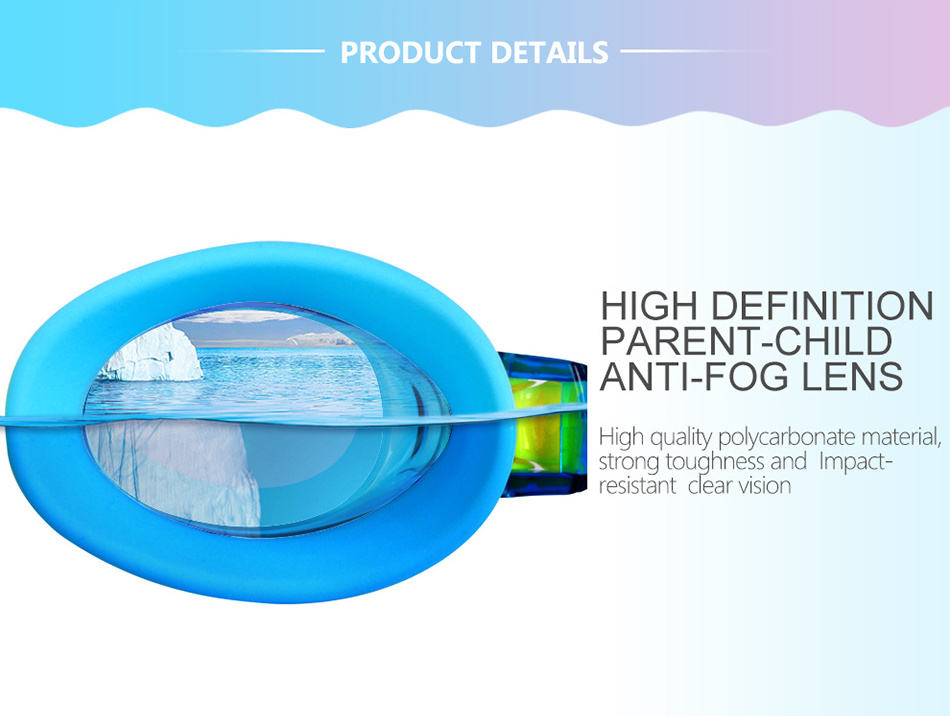 PRODUCT DETAILS

HIGH DEFINITION PARENT-CHILD ANTI-FOG LENS

High quality polycarbonate material, strong toughness and Impact-resistant clear vision